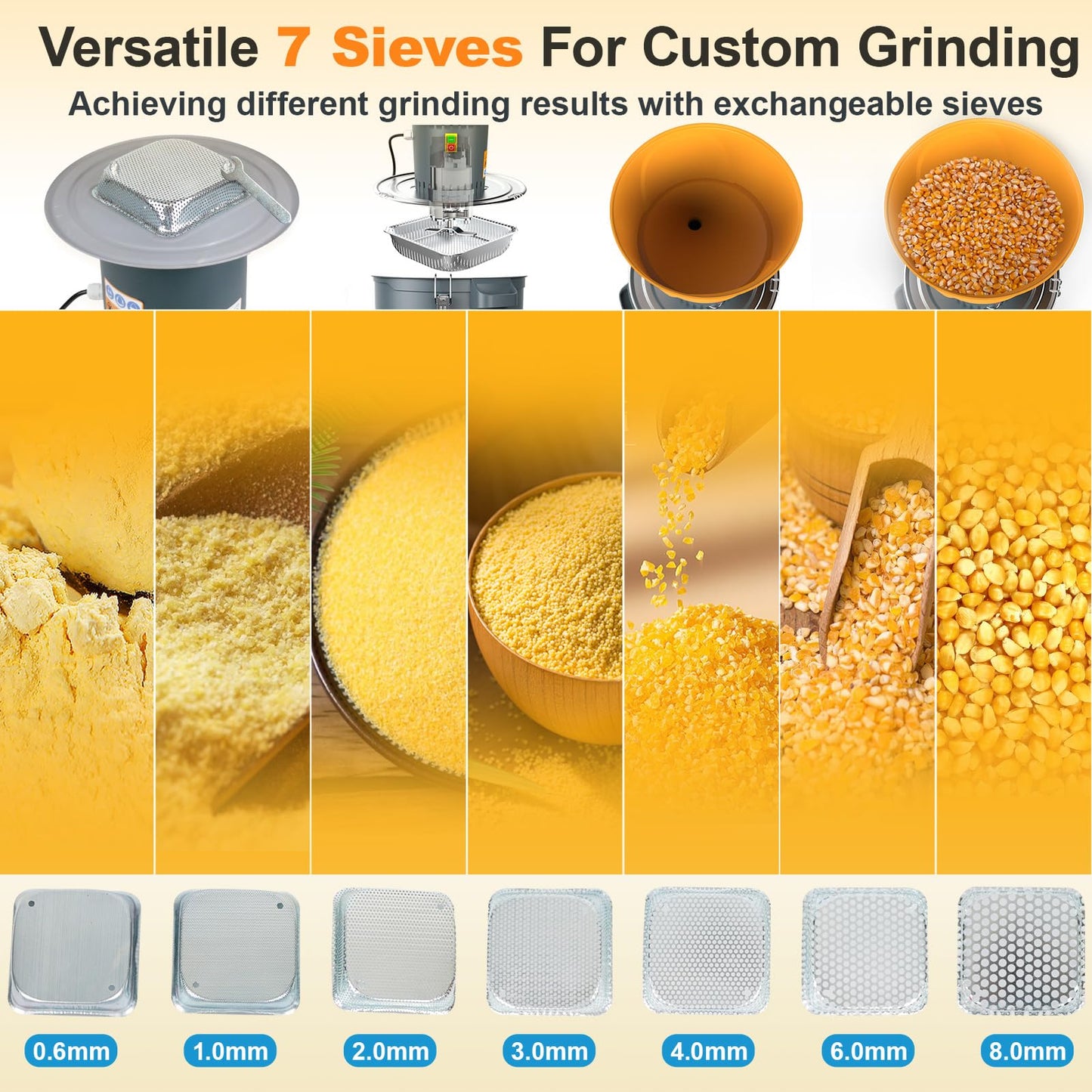 Versatile 7 Sieves For Custom Grinding

Achieving different grinding results with exchangeable sieves

0.6mm 1.0mm 2.0mm 3.0mm 4.0mm 6.0mm 8.0mm